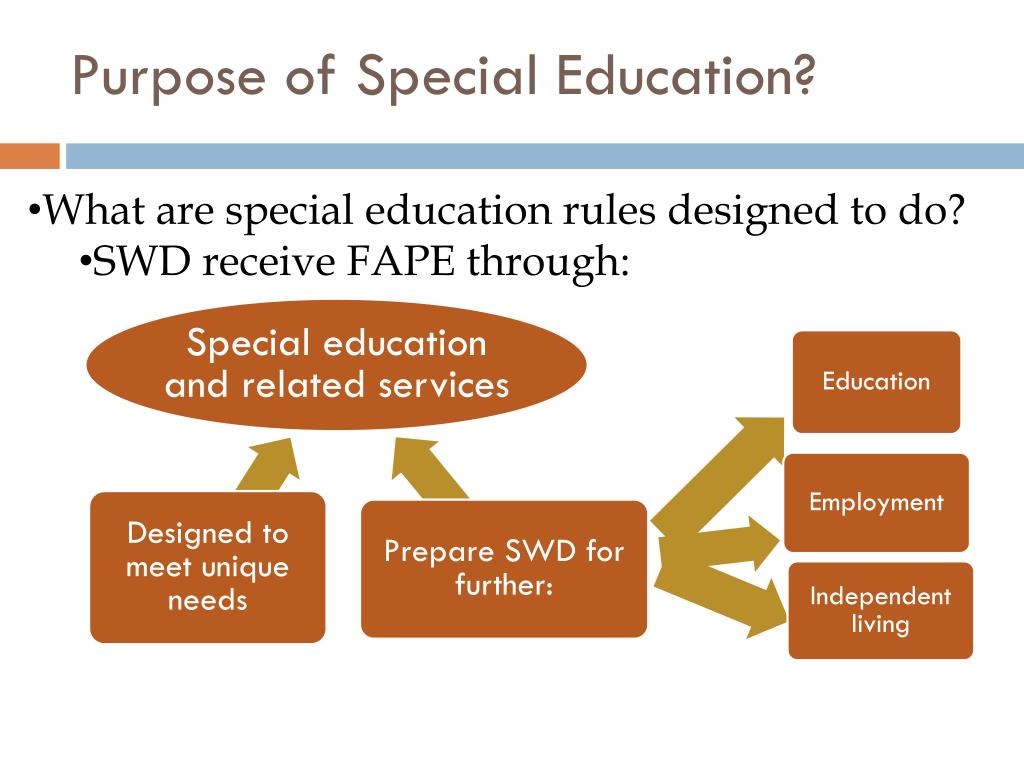 Purpose of Special Education?

•What are special education rules designed to do?

•SWD receive FAPE through:

Special education and related services

Designed to meet unique needs

Prepare SWD for further:

Education

Employment

Independent living